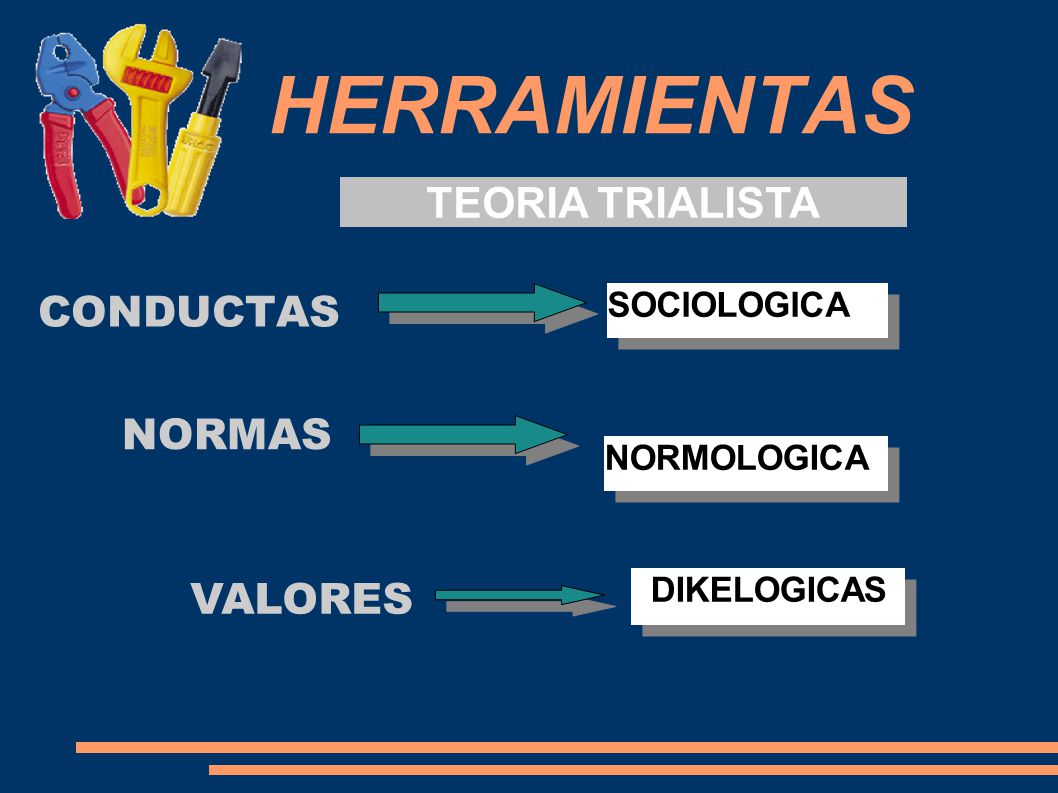 HERRAMIENTAS

TEORIA TRIALISTA

CONDUCTAS
SOCIOLOGICA

NORMAS
NORMOLOGICA

VALORES
DIKELOGICAS